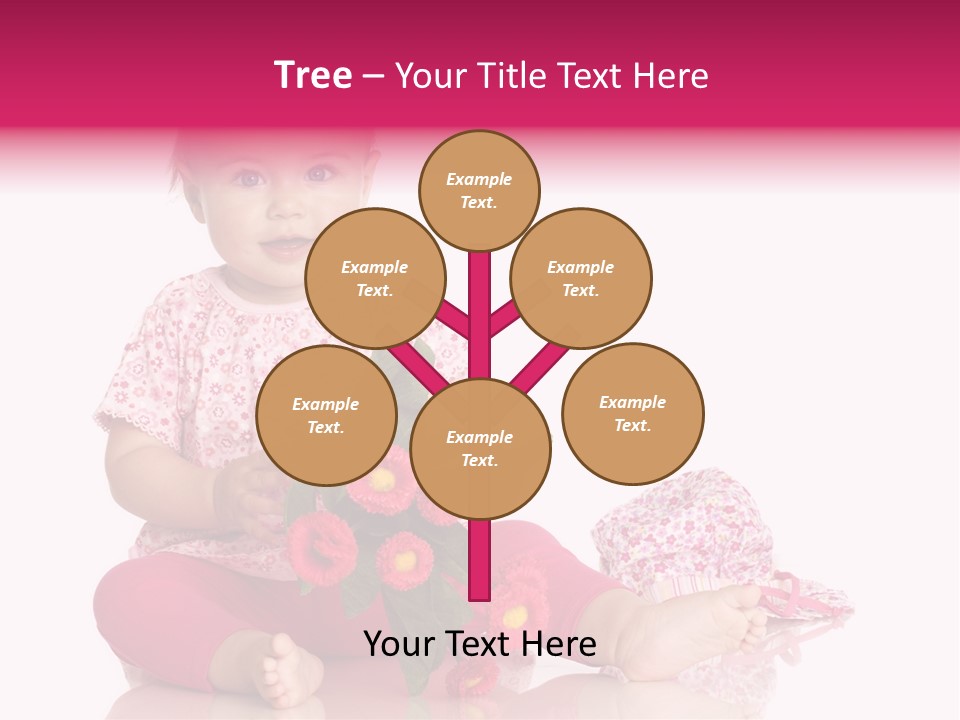 Tree – Your Title Text Here

Example Text.

Example Text.

Example Text.

Example Text.

Example Text.

Example Text.

Your Text Here